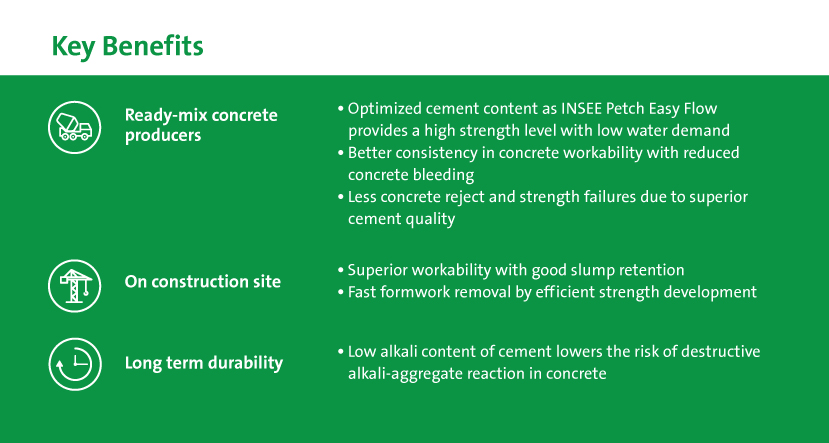 Key Benefits

Ready-mix concrete producers

• Optimized cement content as INSEE Petch Easy Flow provides a high strength level with low water demand
• Better consistency in concrete workability with reduced concrete bleeding
• Less concrete reject and strength failures due to superior cement quality

On construction site

• Superior workability with good slump retention
• Fast formwork removal by efficient strength development

Long term durability

• Low alkali content of cement lowers the risk of destructive alkali-aggregate reaction in concrete